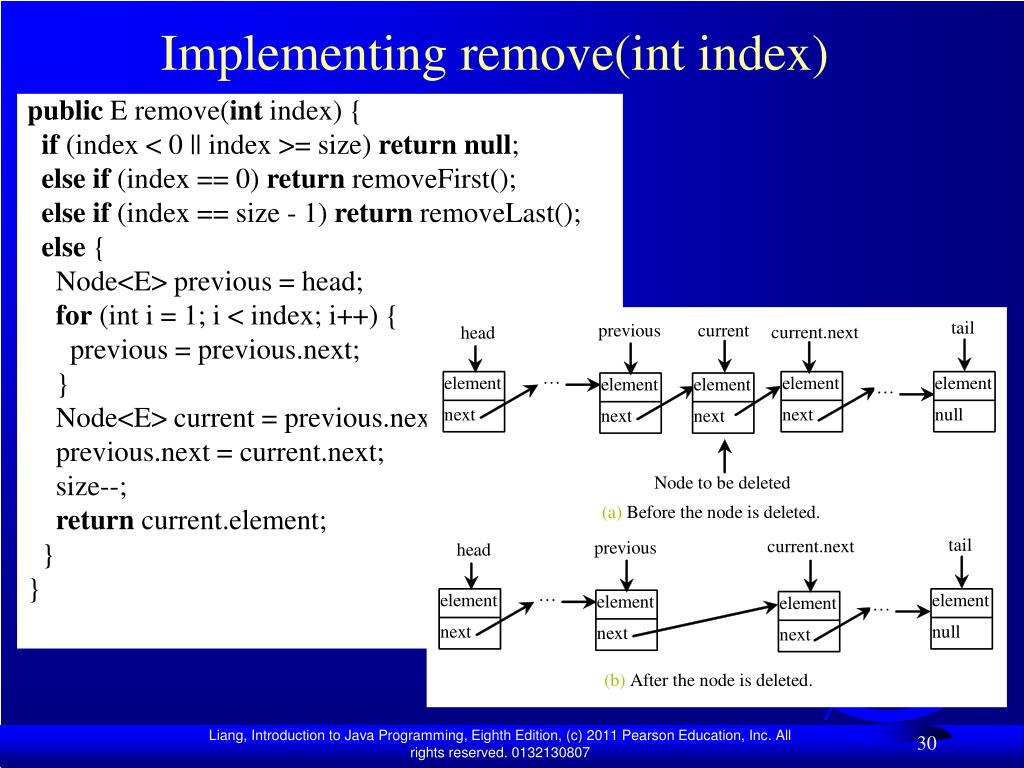 Implementing remove(int index)

public E remove(int index) {
if (index < 0 || index >= size) return null;
else if (index == 0) return removeFirst();
else if (index == size - 1) return removeLast();
else {
Node<E> previous = head;
for (int i = 1; i < index; i++) {
previous = previous.next;
}
Node<E> current = previous.nex
previous.next = current.next;
size--;
return current.element;
}
}

head
previous
current
current.next
tail
element
next
…
element
next
element
next
element
next
…
element
null
Node to be deleted
(a) Before the node is deleted.

head
previous
current.next
tail
element
next
…
element
next
element
next
…
element
null
(b) After the node is deleted.

Liang, Introduction to Java Programming, Eighth Edition, (c) 2011 Pearson Education, Inc. All rights reserved. 0132130807

30